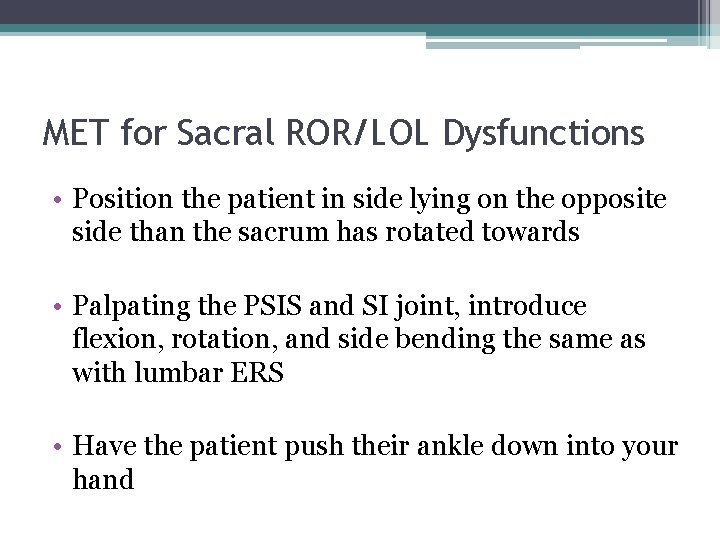 MET for Sacral ROR/LOL Dysfunctions

• Position the patient in side lying on the opposite side than the sacrum has rotated towards

• Palpating the PSIS and SI joint, introduce flexion, rotation, and side bending the same as with lumbar ERS

• Have the patient push their ankle down into your hand